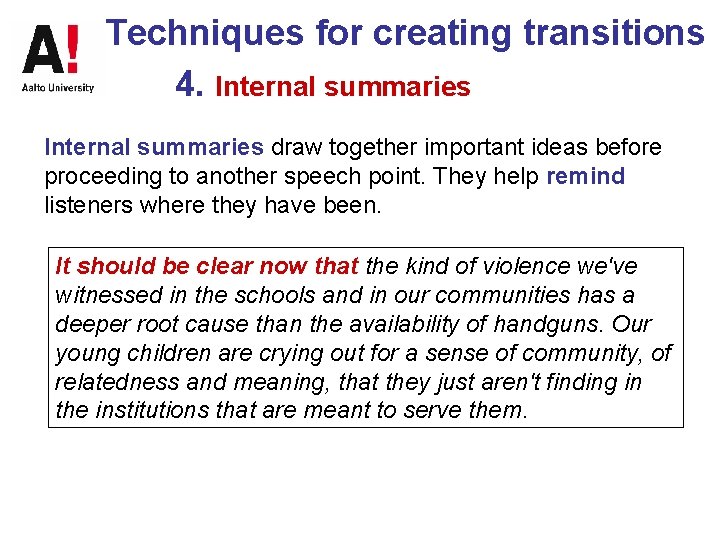 A!
Aalto University

Techniques for creating transitions

4. Internal summaries

Internal summaries draw together important ideas before proceeding to another speech point. They help remind listeners where they have been.

It should be clear now that the kind of violence we've witnessed in the schools and in our communities has a deeper root cause than the availability of handguns. Our young children are crying out for a sense of community, of relatedness and meaning, that they just aren't finding in the institutions that are meant to serve them.